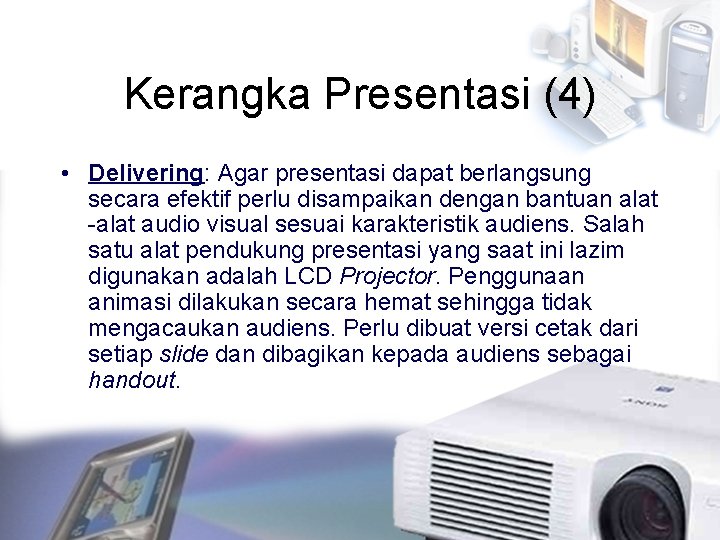 Kerangka Presentasi (4)

• Delivering: Agar presentasi dapat berlangsung secara efektif perlu disampaikan dengan bantuan alat -alat audio visual sesuai karakteristik audiens. Salah satu alat pendukung presentasi yang saat ini lazim digunakan adalah LCD Projector. Penggunaan animasi dilakukan secara hemat sehingga tidak mengacaukan audiens. Perlu dibuat versi cetak dari setiap slide dan dibagikan kepada audiens sebagai handout.

SONY